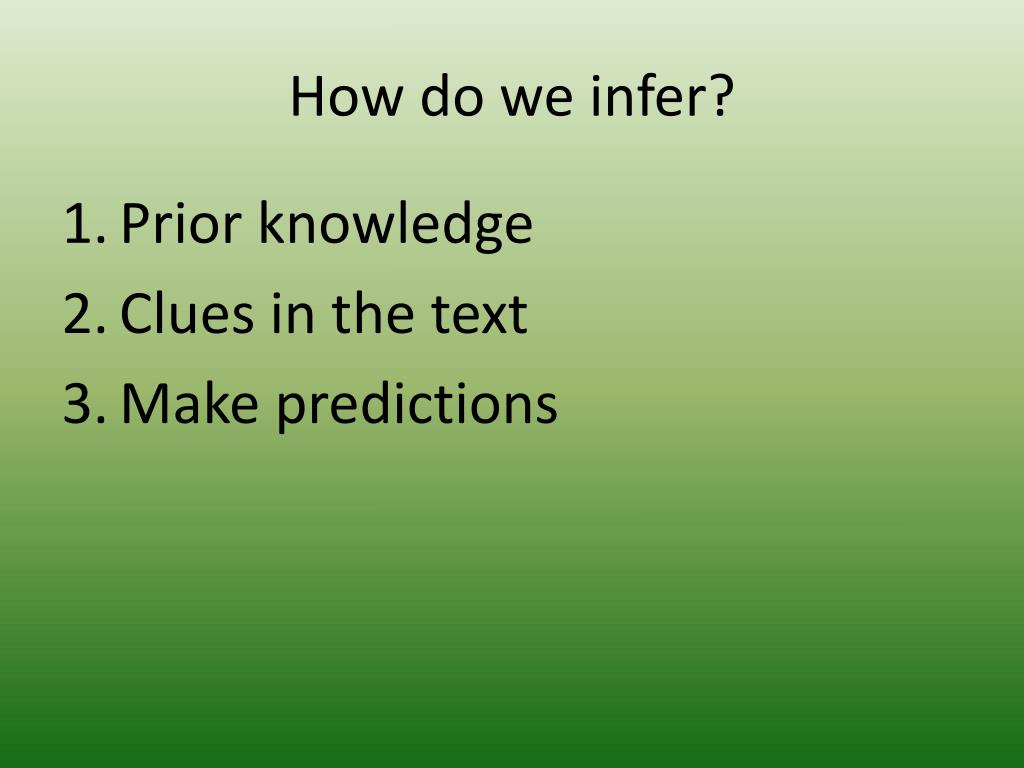 How do we infer?

1. Prior knowledge
2. Clues in the text
3. Make predictions